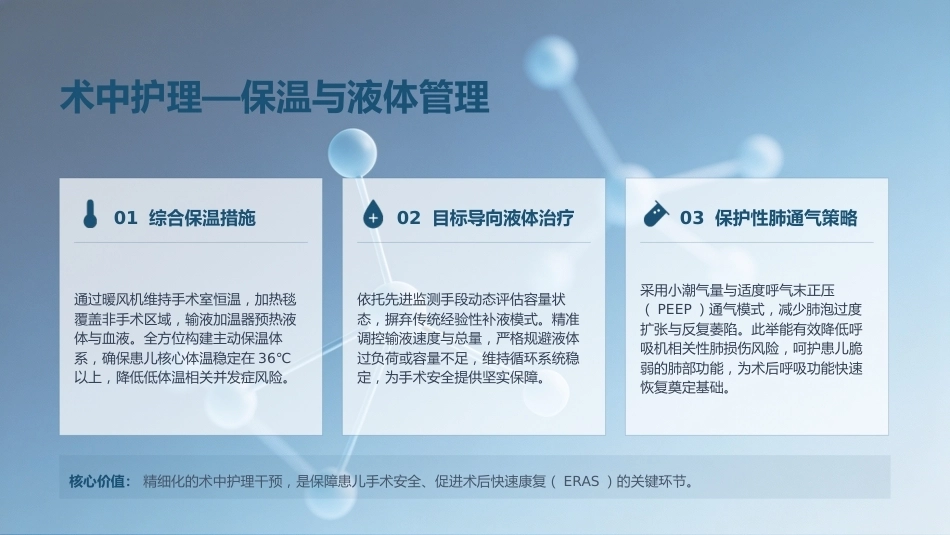 术中护理—保温与液体管理

01 综合保温措施

通过暖风机维持手术室恒温，加热毯覆盖非手术区域，输液加温器预热液体与血液。全方位构建主动保温体系，确保患儿核心体温稳定在 36℃ 以上，降低低体温相关并发症风险。

02 目标导向液体治疗

依托先进监测手段动态评估容量状态，摒弃传统经验性补液模式。精准调控输液速度与总量，严格规避液体过负荷或容量不足，维持循环系统稳定，为手术安全提供坚实保障。

03 保护性肺通气策略

采用小潮气量与适度呼气末正压（ PEEP ）通气模式，减少肺泡过度扩张与反复萎陷。此举能有效降低呼吸机相关性肺损伤风险，呵护患儿脆弱的肺部功能，为术后呼吸功能快速恢复奠定基础。

核心价值： 精细化的术中护理干预，是保障患儿手术安全、促进术后快速康复（ ERAS ）的关键环节。